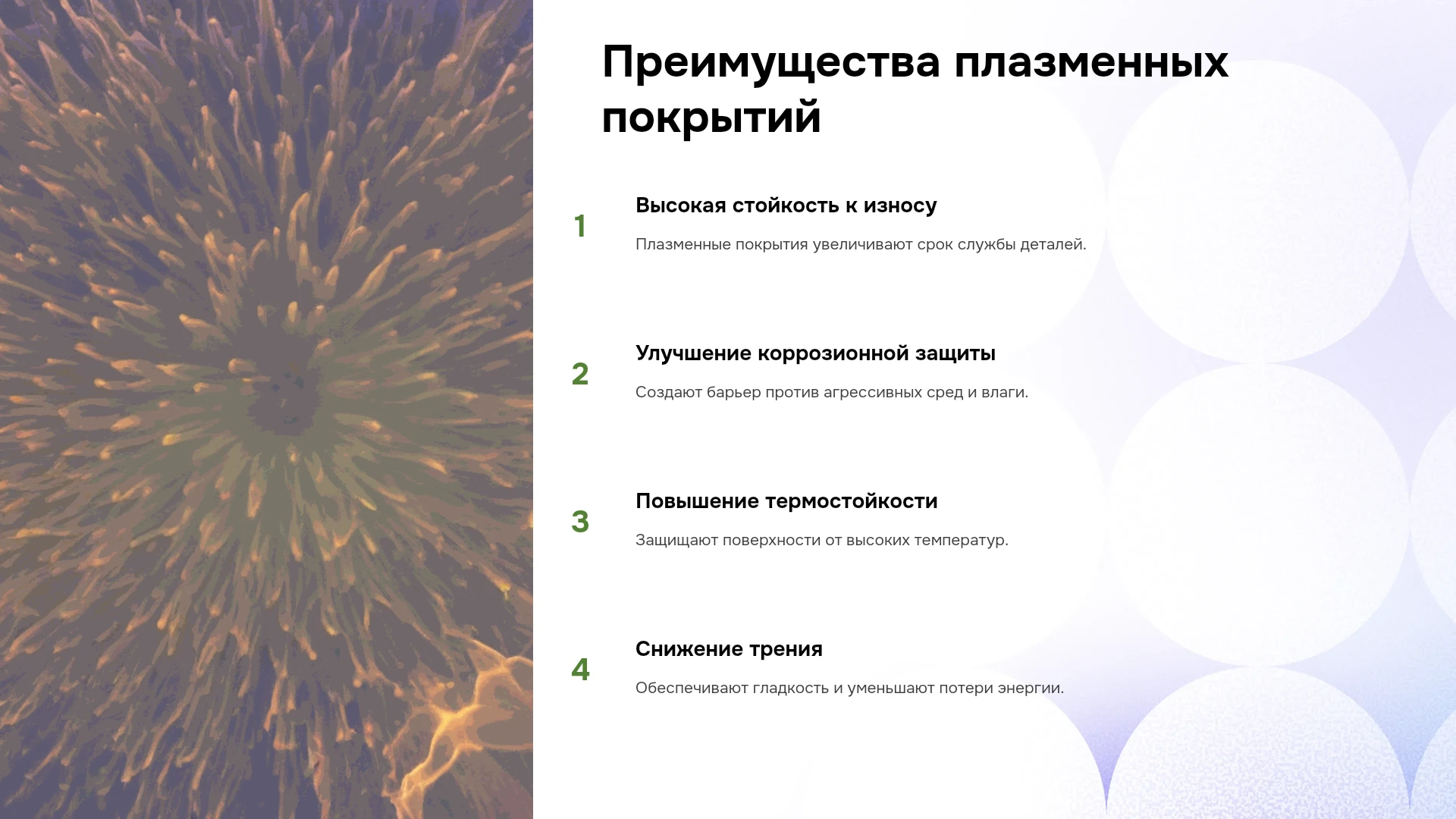 Преимущества плазменных покрытий

1

Высокая стойкость к износу

Плазменные покрытия увеличивают срок службы деталей.

2

Улучшение коррозионной защиты

Создают барьер против агрессивных сред и влаги.

3

Повышение термостойкости

Защищают поверхности от высоких температур.

4

Снижение трения

Обеспечивают гладкость и уменьшают потери энергии.